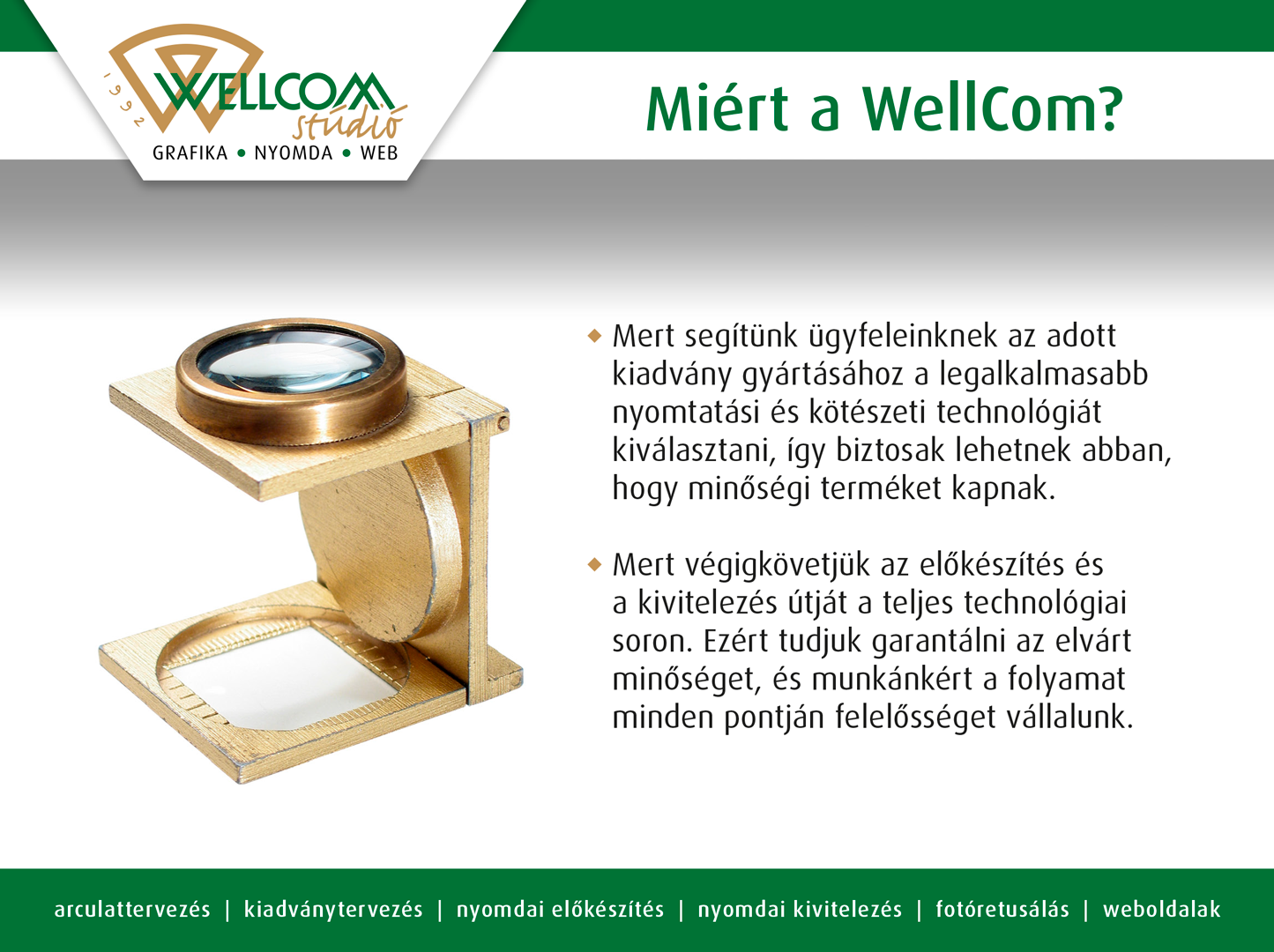 1992
WELLCOM
stúdió
GRAFIKA • NYOMDA • WEB

Miért a WellCom?

◆ Mert segítünk ügyfeleinknek az adott kiadvány gyártásához a legalkalmasabb nyomtatási és kötészeti technológiát kiválasztani, így biztosak lehetnek abban, hogy minőségi terméket kapnak.

◆ Mert végigkövetjük az előkészítés és a kivitelezés útját a teljes technológiai soron. Ezért tudjuk garantálni az elvárt minőséget, és munkánkért a folyamat minden pontján felelősséget vállalunk.

arculattervezés | kiadványtervezés | nyomdai előkészítés | nyomdai kivitelezés | fotóretusálás | weboldalak